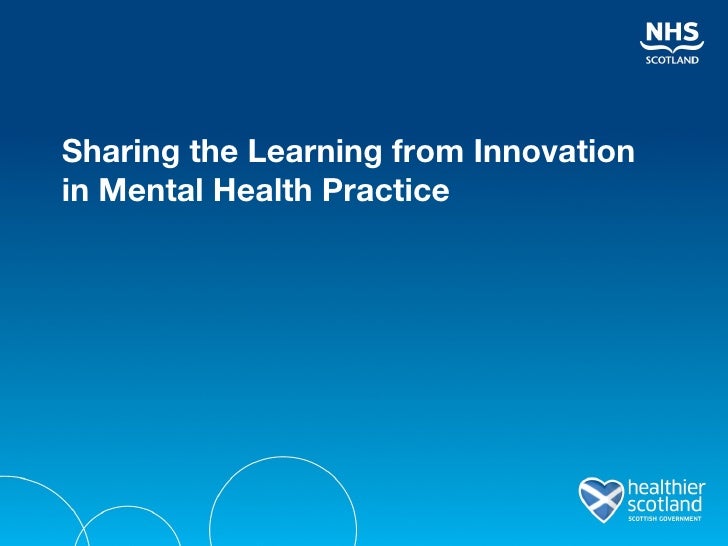 NHS
SCOTLAND

Sharing the Learning from Innovation in Mental Health Practice

healthier scotland
SCOTTISH GOVERNMENT